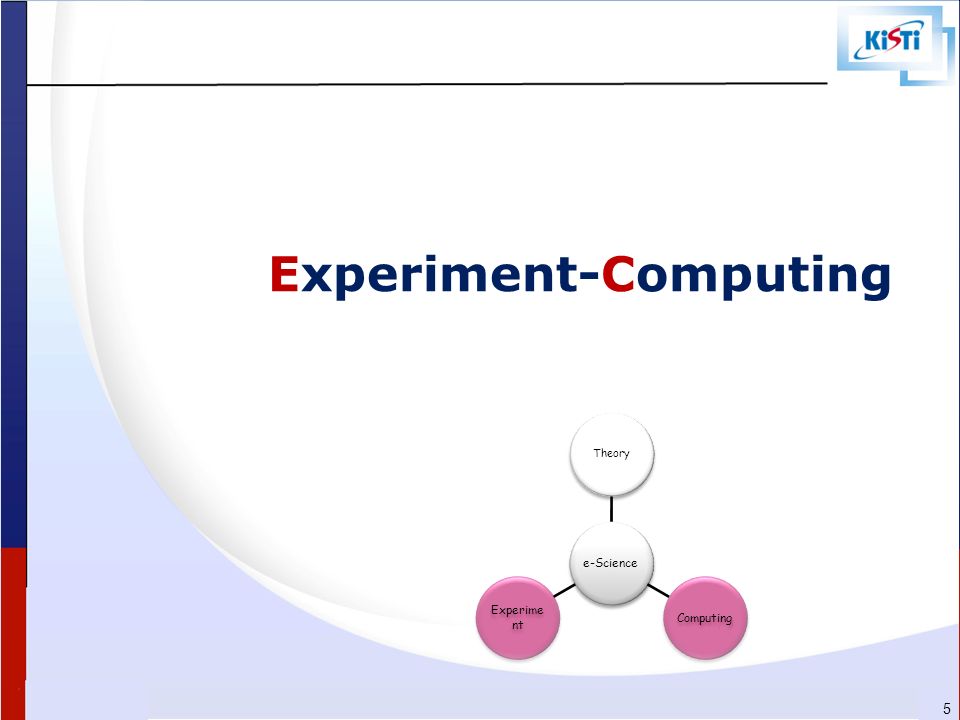 KiSTi

Experiment-Computing

Theory

e-Science

Experime nt

Computing

5